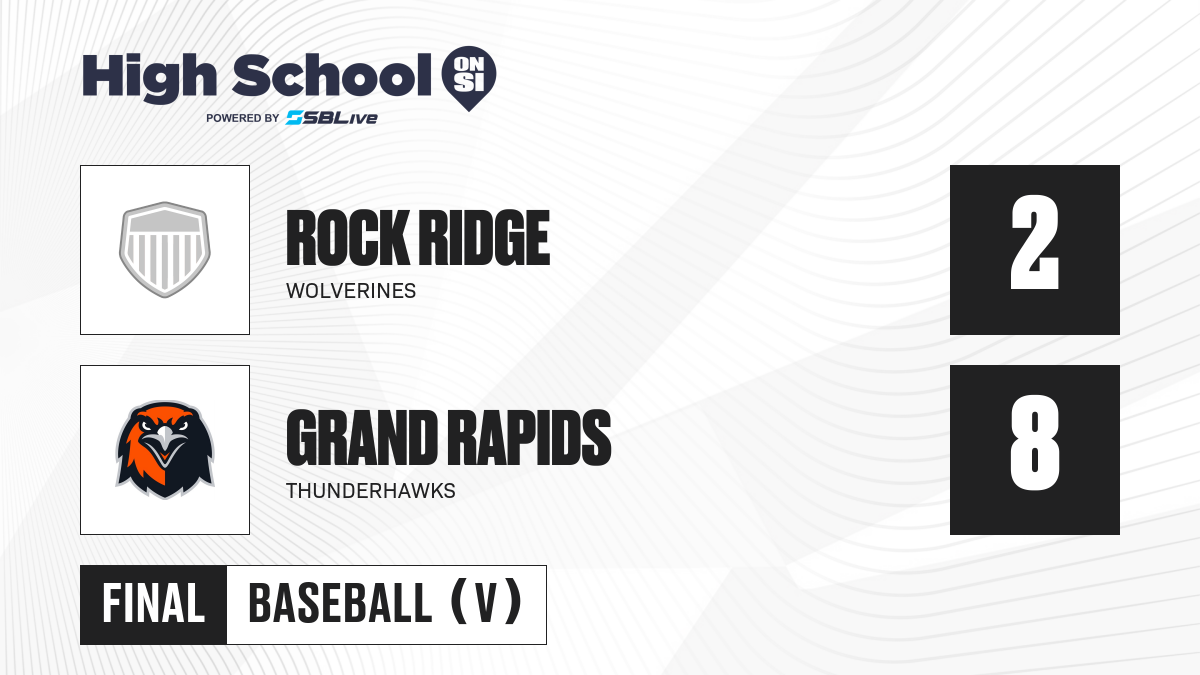 High School ON SI
POWERED BY SBLive

ROCK RIDGE
WOLVERINES
2

GRAND RAPIDS
THUNDERHAWKS
8

FINAL
BASEBALL (V)